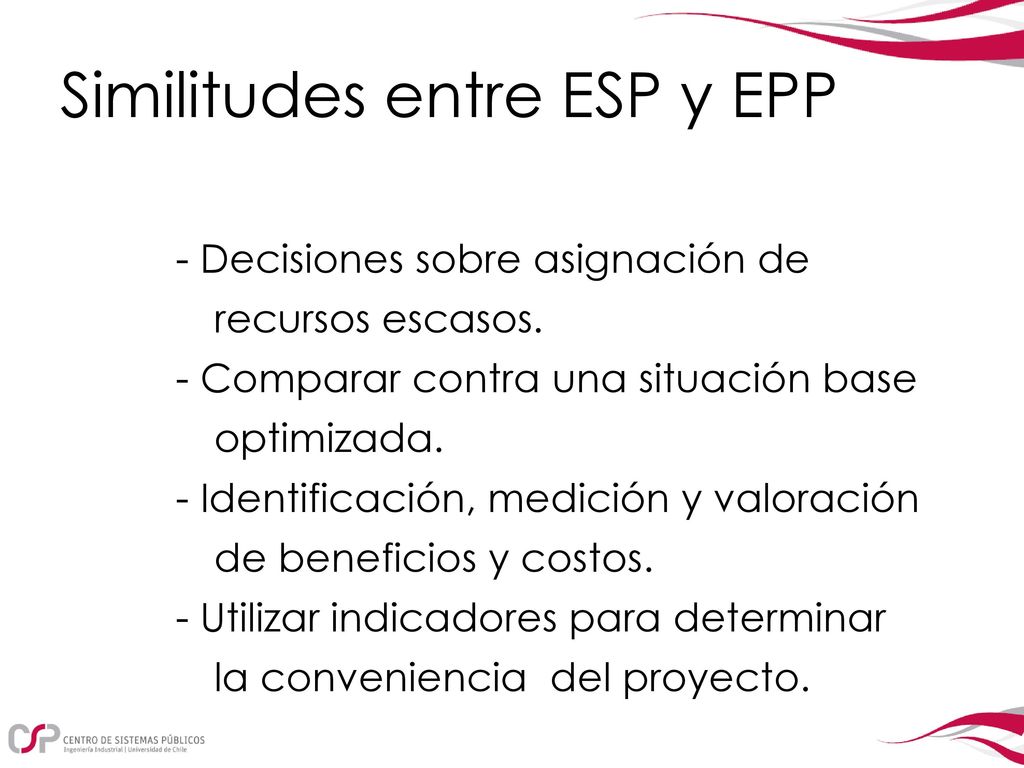 Similitudes entre ESP y EPP

- Decisiones sobre asignación de recursos escasos.
- Comparar contra una situación base optimizada.
- Identificación, medición y valoración de beneficios y costos.
- Utilizar indicadores para determinar la conveniencia del proyecto.

CSP CENTRO DE SISTEMAS PÚBLICOS
Ingeniería Industrial | Universidad de Chile